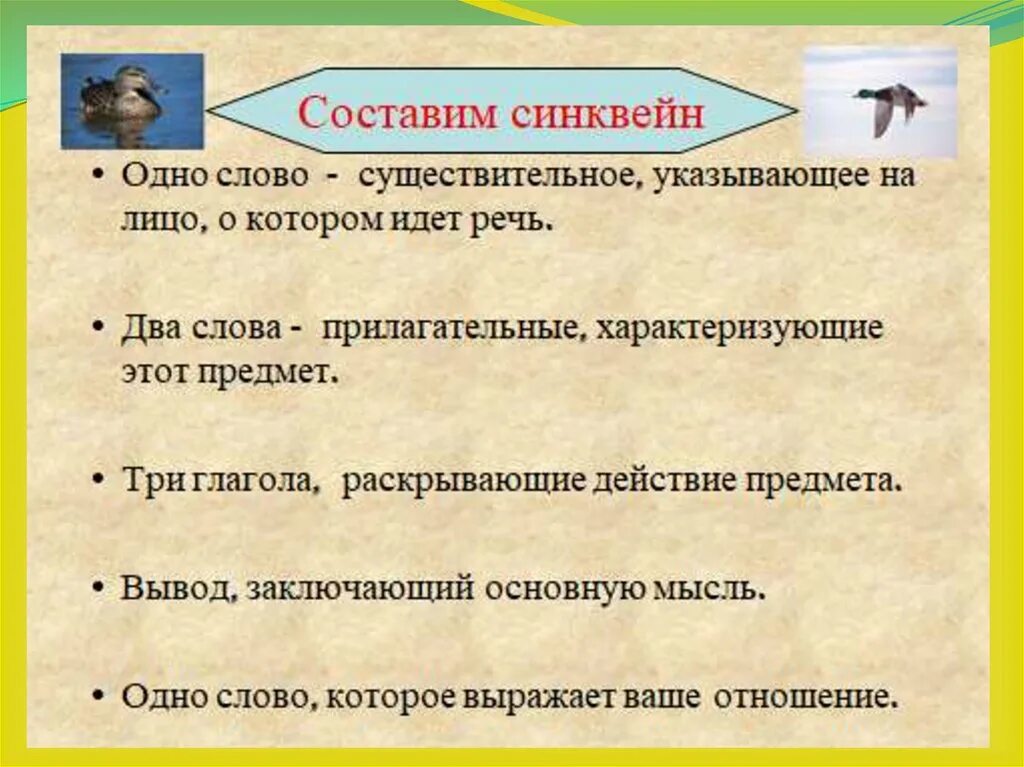 Составим синквейн

• Одно слово - существительное, указывающее на лицо, о котором идет речь.

• Два слова - прилагательные, характеризующие этот предмет.

• Три глагола, раскрывающие действие предмета.

• Вывод, заключающий основную мысль.

• Одно слово, которое выражает ваше отношение.